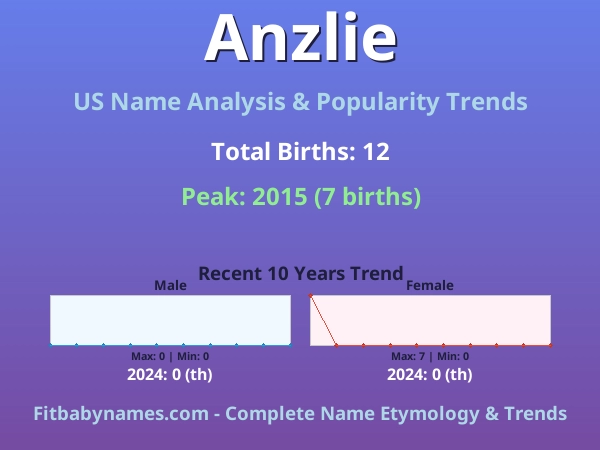 Anzlie

US Name Analysis & Popularity Trends

Total Births: 12

Peak: 2015 (7 births)

Recent 10 Years Trend

Male

Max: 0 | Min: 0

2024: 0 (th)

Female

Max: 7 | Min: 0

2024: 0 (th)

Fitbabynames.com - Complete Name Etymology & Trends